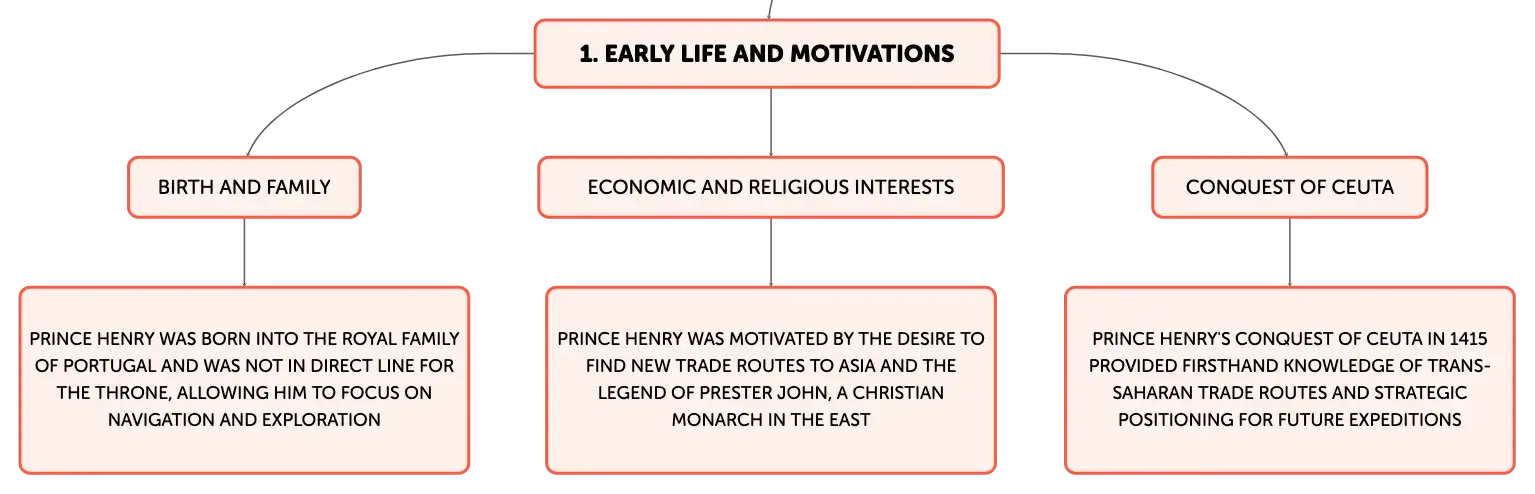 1. EARLY LIFE AND MOTIVATIONS

BIRTH AND FAMILY

PRINCE HENRY WAS BORN INTO THE ROYAL FAMILY OF PORTUGAL AND WAS NOT IN DIRECT LINE FOR THE THRONE, ALLOWING HIM TO FOCUS ON NAVIGATION AND EXPLORATION

ECONOMIC AND RELIGIOUS INTERESTS

PRINCE HENRY WAS MOTIVATED BY THE DESIRE TO FIND NEW TRADE ROUTES TO ASIA AND THE LEGEND OF PRESTER JOHN, A CHRISTIAN MONARCH IN THE EAST

CONQUEST OF CEUTA

PRINCE HENRY'S CONQUEST OF CEUTA IN 1415 PROVIDED FIRSTHAND KNOWLEDGE OF TRANS-SAHARAN TRADE ROUTES AND STRATEGIC POSITIONING FOR FUTURE EXPEDITIONS